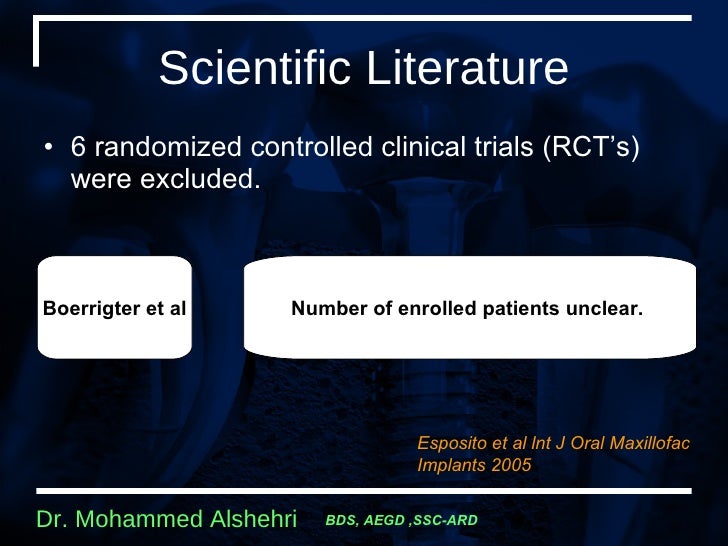 Scientific Literature

• 6 randomized controlled clinical trials (RCT's) were excluded.

Boerrigter et al

Number of enrolled patients unclear.

Esposito et al Int J Oral Maxillofac Implants 2005

Dr. Mohammed Alshehri BDS, AEGD ,SSC-ARD